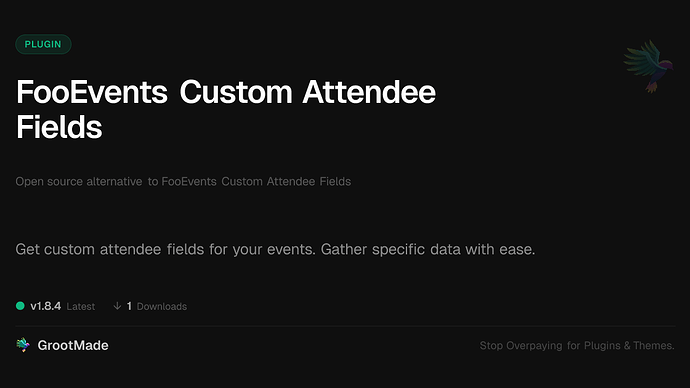 PLUGIN

FooEvents Custom Attendee Fields

Open source alternative to FooEvents Custom Attendee Fields

Get custom attendee fields for your events. Gather specific data with ease.

v1.8.4 Latest ↓ 1 Downloads

GrootMade

Stop Overpaying for Plugins & Themes.